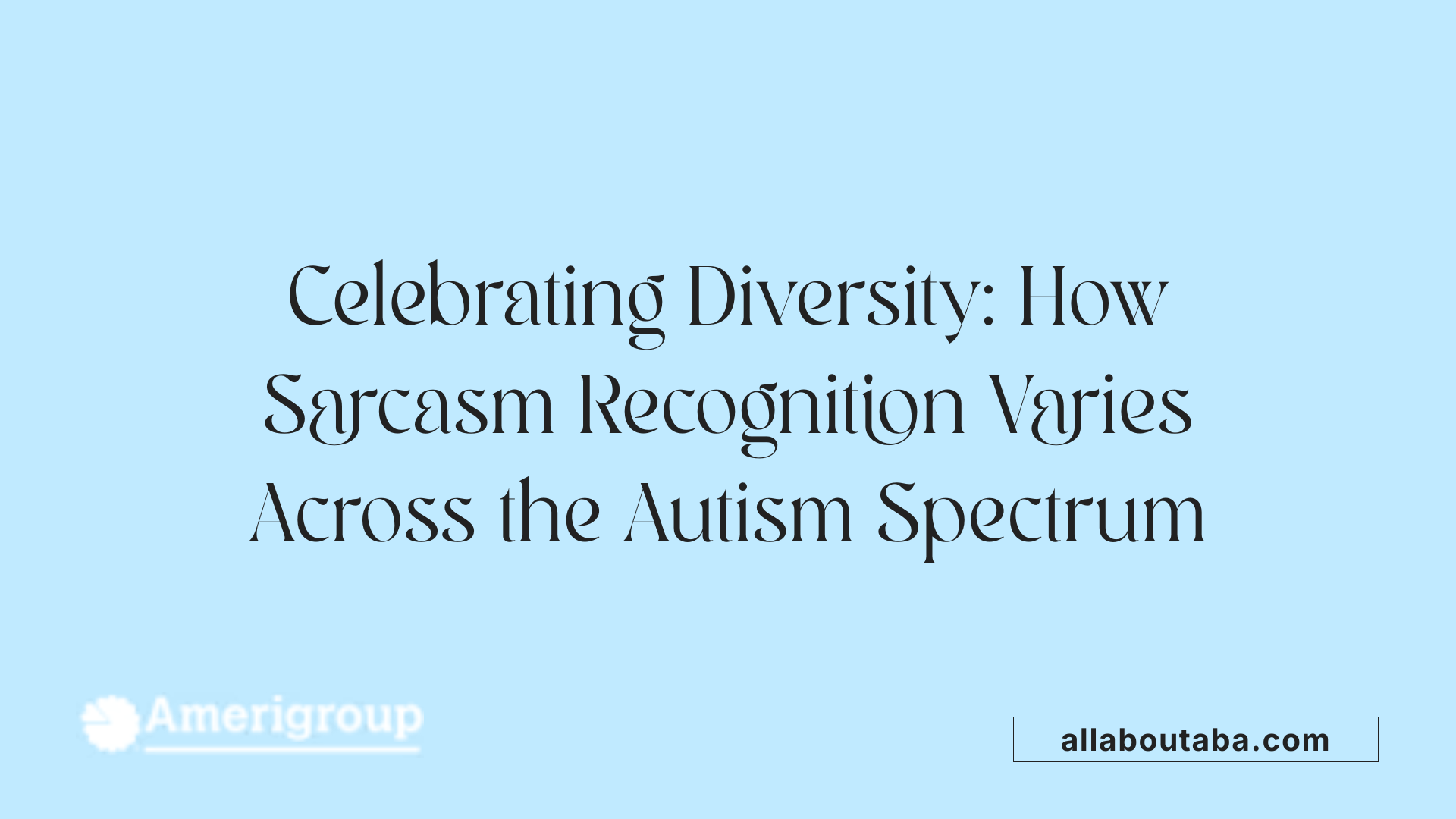 Celebrating Diversity: How Sarcasm Recognition Varies Across the Autism Spectrum

Amerigroup

allaboutaba.com